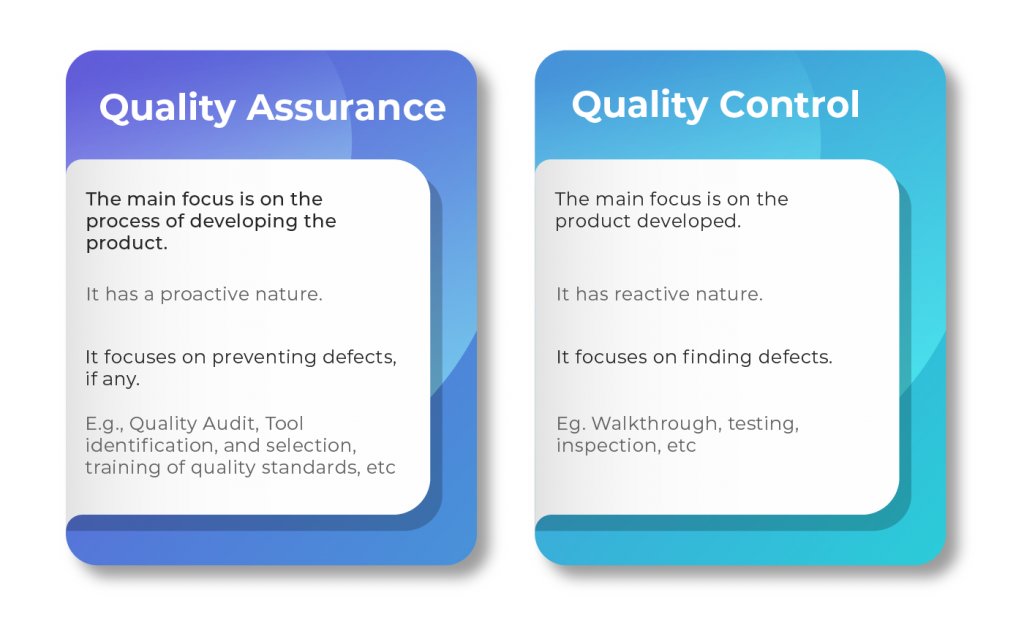 Quality Assurance

The main focus is on the process of developing the product.

It has a proactive nature.

It focuses on preventing defects, if any.

E.g., Quality Audit, Tool identification, and selection, training of quality standards, etc

Quality Control

The main focus is on the product developed.

It has reactive nature.

It focuses on finding defects.

Eg. Walkthrough, testing, inspection, etc